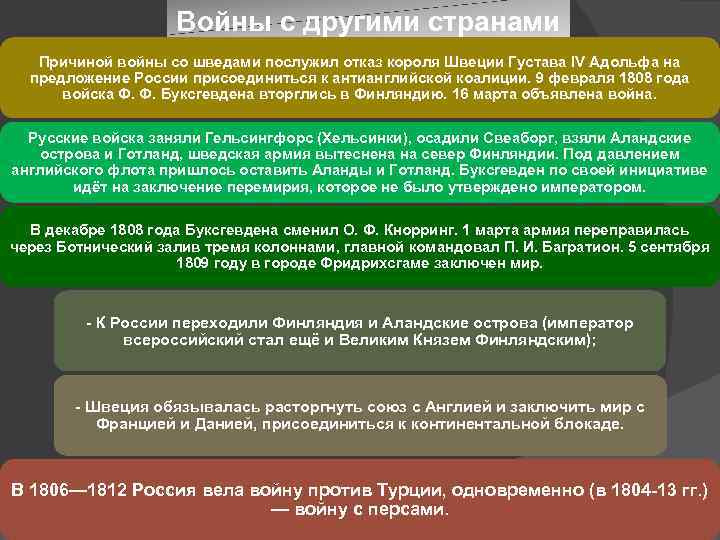 Войны с другими странами

Причиной войны со шведами послужил отказ короля Швеции Густава IV Адольфа на предложение России присоединиться к антианглийской коалиции. 9 февраля 1808 года войска Ф. Ф. Буксгевдена вторглись в Финляндию. 16 марта объявлена война.

Русские войска заняли Гельсингфорс (Хельсинки), осадили Свеаборг, взяли Аландские острова и Готланд, шведская армия вытеснена на север Финляндии. Под давлением английского флота пришлось оставить Аланды и Готланд. Буксгевден по своей инициативе идёт на заключение перемирия, которое не было утверждено императором.

В декабре 1808 года Буксгевдена сменил О. Ф. Кнорринг. 1 марта армия переправилась через Ботнический залив тремя колоннами, главной командовал П. И. Багратион. 5 сентября 1809 году в городе Фридрихсгаме заключен мир.

- К России переходили Финляндия и Аландские острова (император всероссийский стал ещё и Великим Князем Финляндским);

- Швеция обязывалась расторгнуть союз с Англией и заключить мир с Францией и Данией, присоединиться к континентальной блокаде.

В 1806—1812 Россия вела войну против Турции, одновременно (в 1804-13 гг.) — войну с персами.